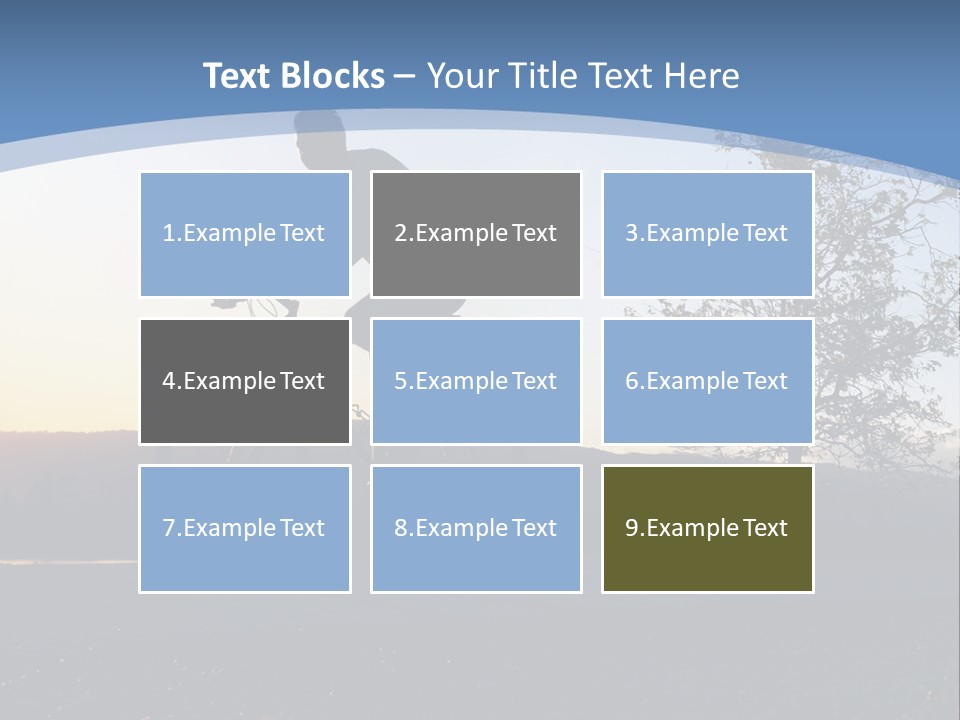 Text Blocks – Your Title Text Here

1.Example Text

2.Example Text

3.Example Text

4.Example Text

5.Example Text

6.Example Text

7.Example Text

8.Example Text

9.Example Text